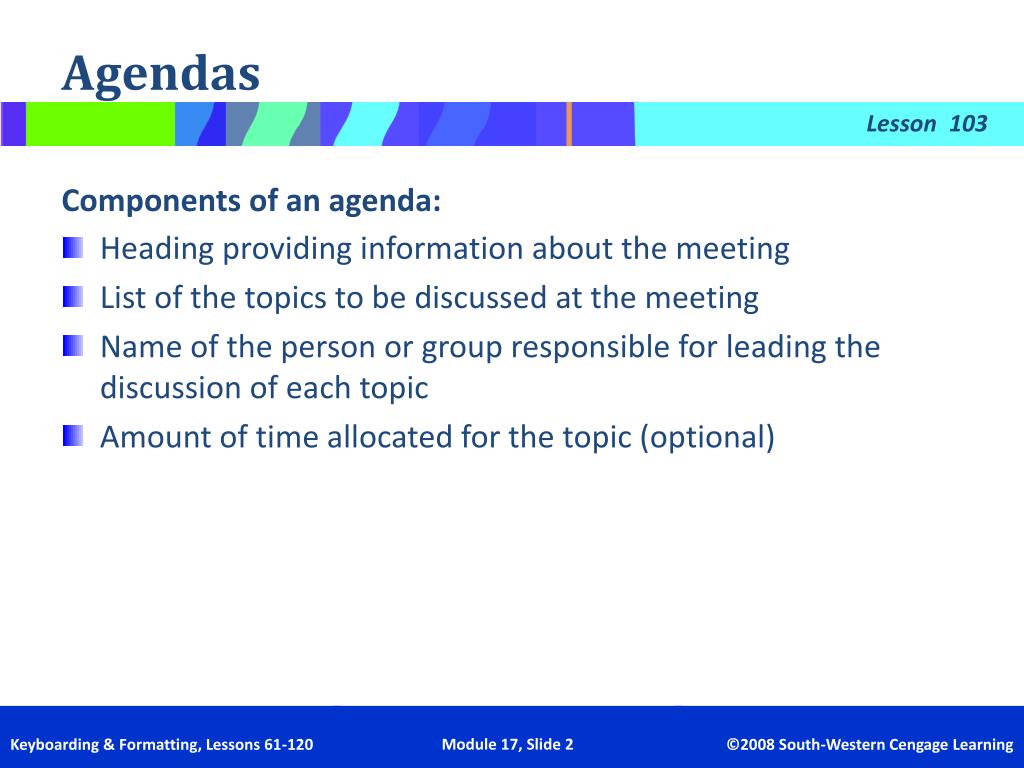 Agendas

Lesson 103

Components of an agenda:

Heading providing information about the meeting

List of the topics to be discussed at the meeting

Name of the person or group responsible for leading the discussion of each topic

Amount of time allocated for the topic (optional)

Keyboarding & Formatting, Lessons 61-120

Module 17, Slide 2

©2008 South-Western Cengage Learning